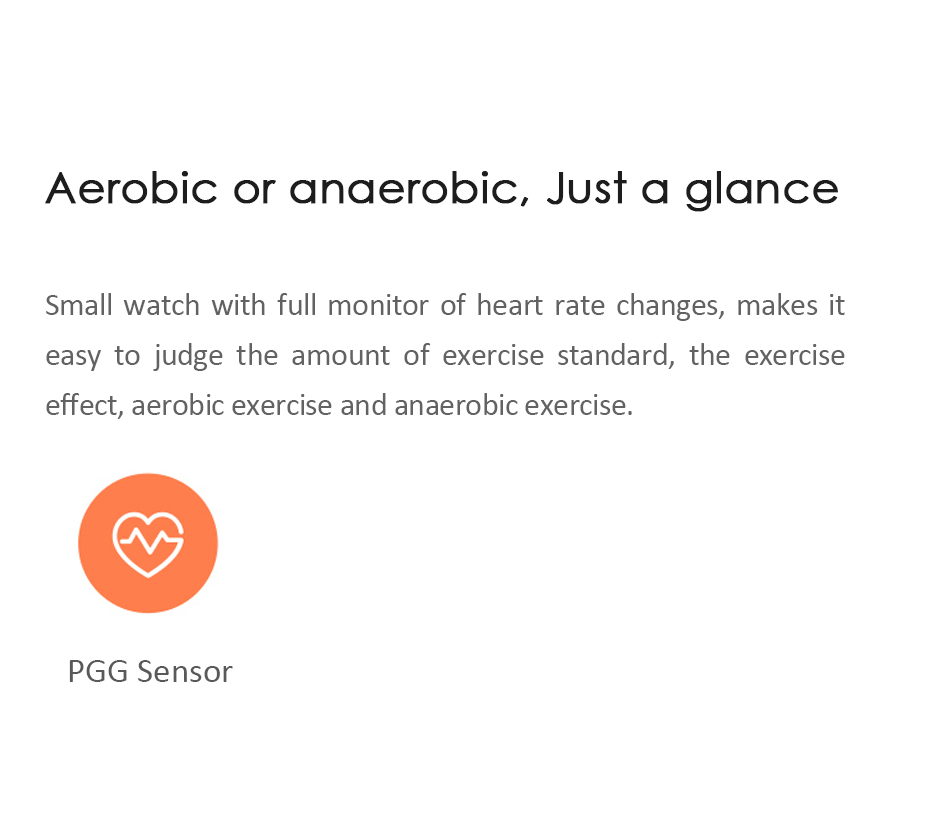 Aerobic or anaerobic, Just a glance

Small watch with full monitor of heart rate changes, makes it easy to judge the amount of exercise standard, the exercise effect, aerobic exercise and anaerobic exercise.

PGG Sensor